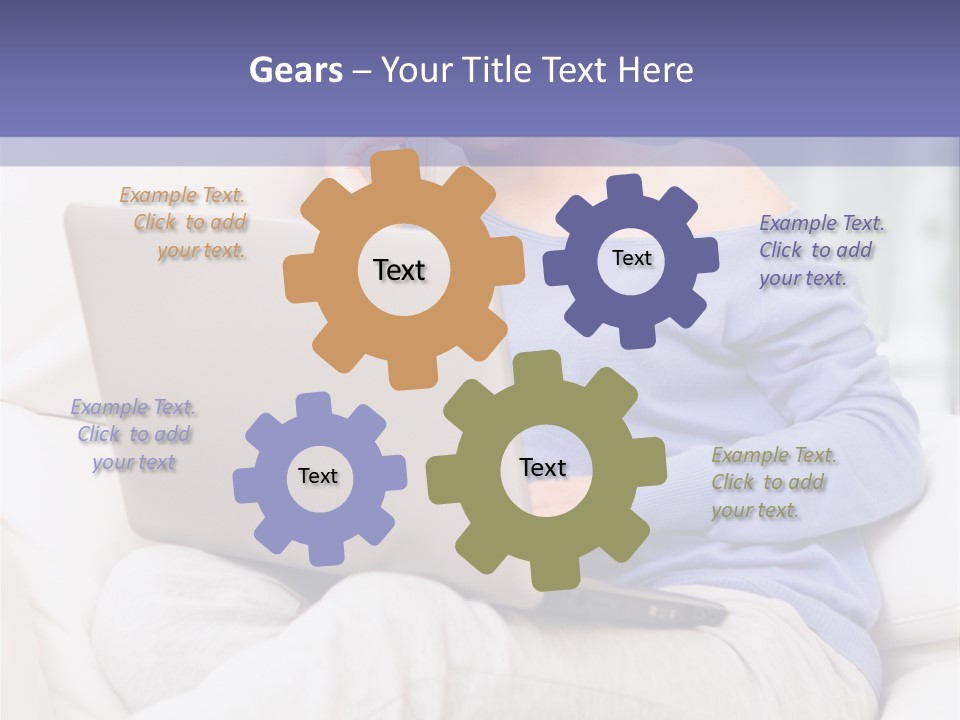 Gears – Your Title Text Here

Example Text. Click to add your text.

Text

Text

Example Text. Click to add your text.

Example Text. Click to add your text

Text

Text

Example Text. Click to add your text.